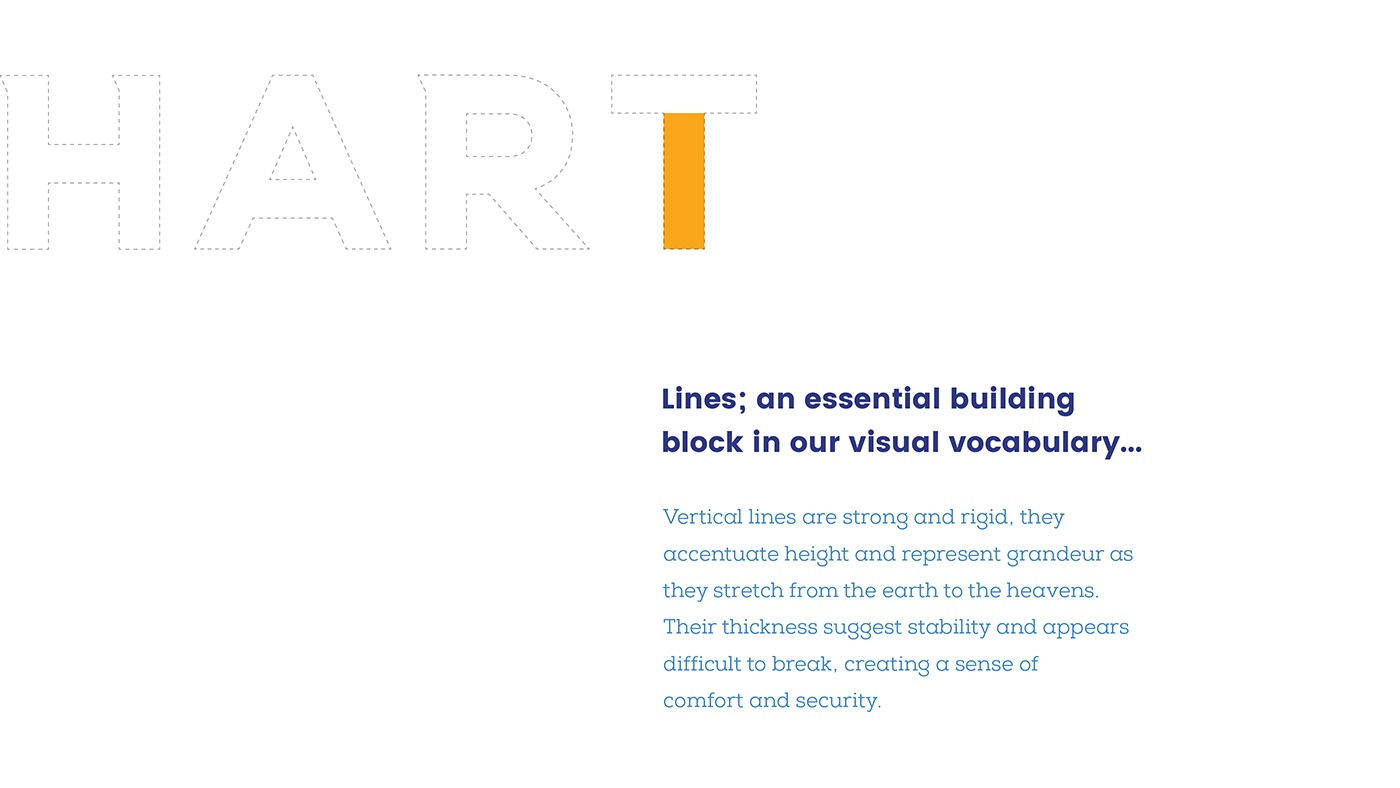 HART

Lines; an essential building block in our visual vocabulary...

Vertical lines are strong and rigid, they accentuate height and represent grandeur as they stretch from the earth to the heavens. Their thickness suggest stability and appears difficult to break, creating a sense of comfort and security.